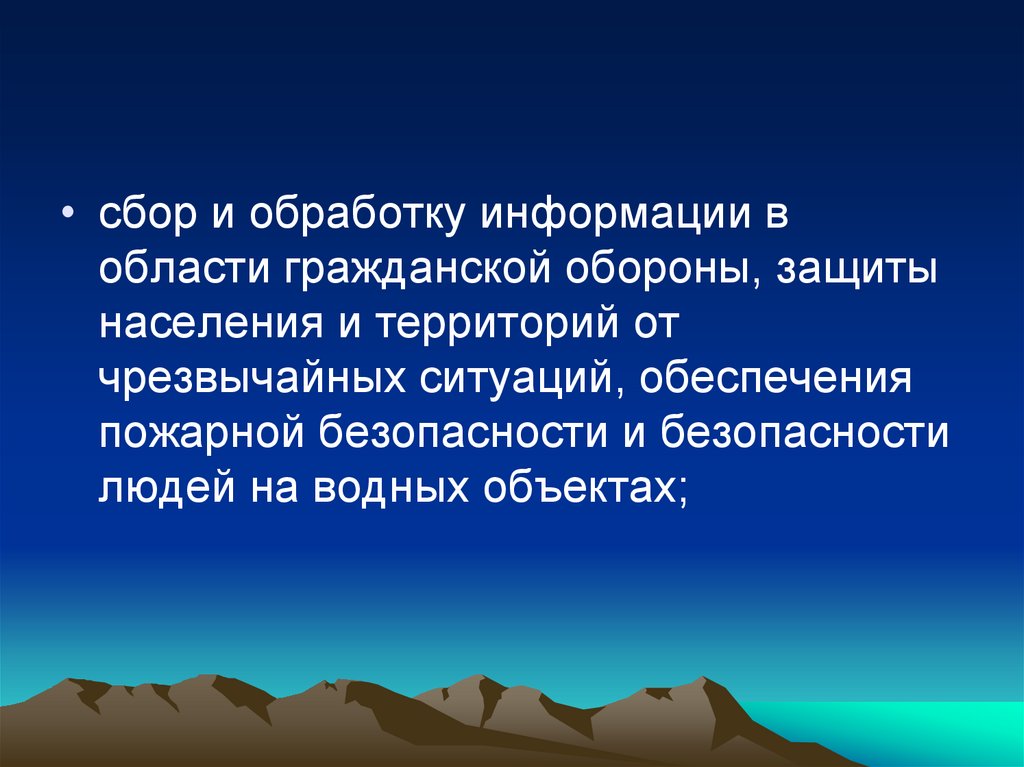 • сбор и обработку информации в области гражданской обороны, защиты населения и территорий от чрезвычайных ситуаций, обеспечения пожарной безопасности и безопасности людей на водных объектах;